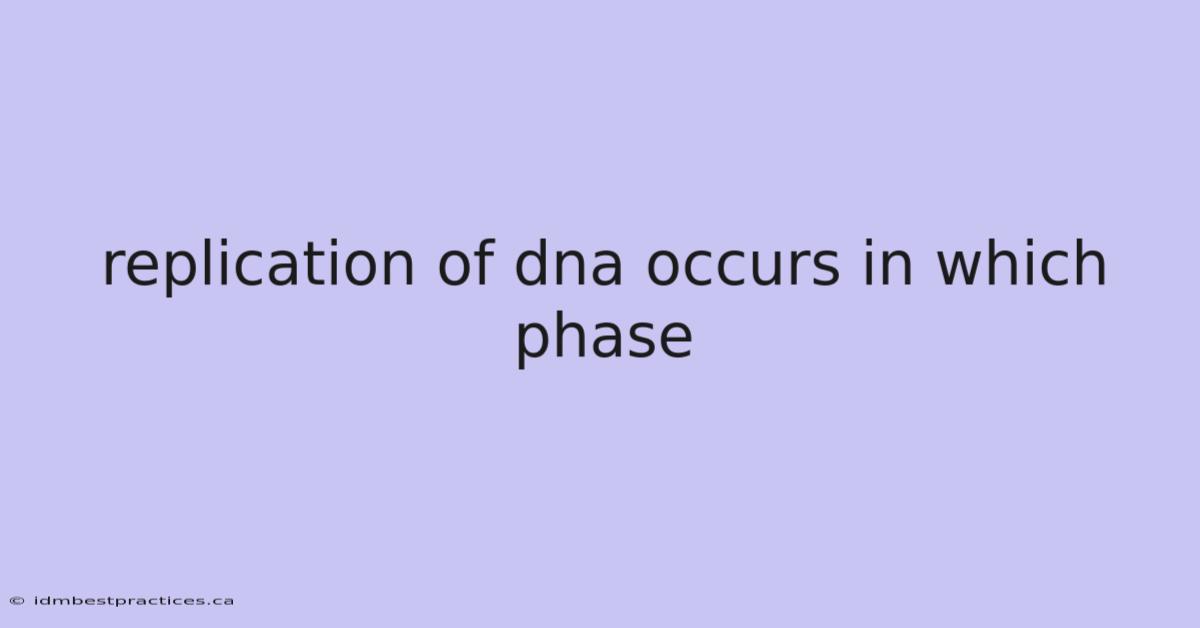 replication of dna occurs in which phase

© idmbestpractices.ca